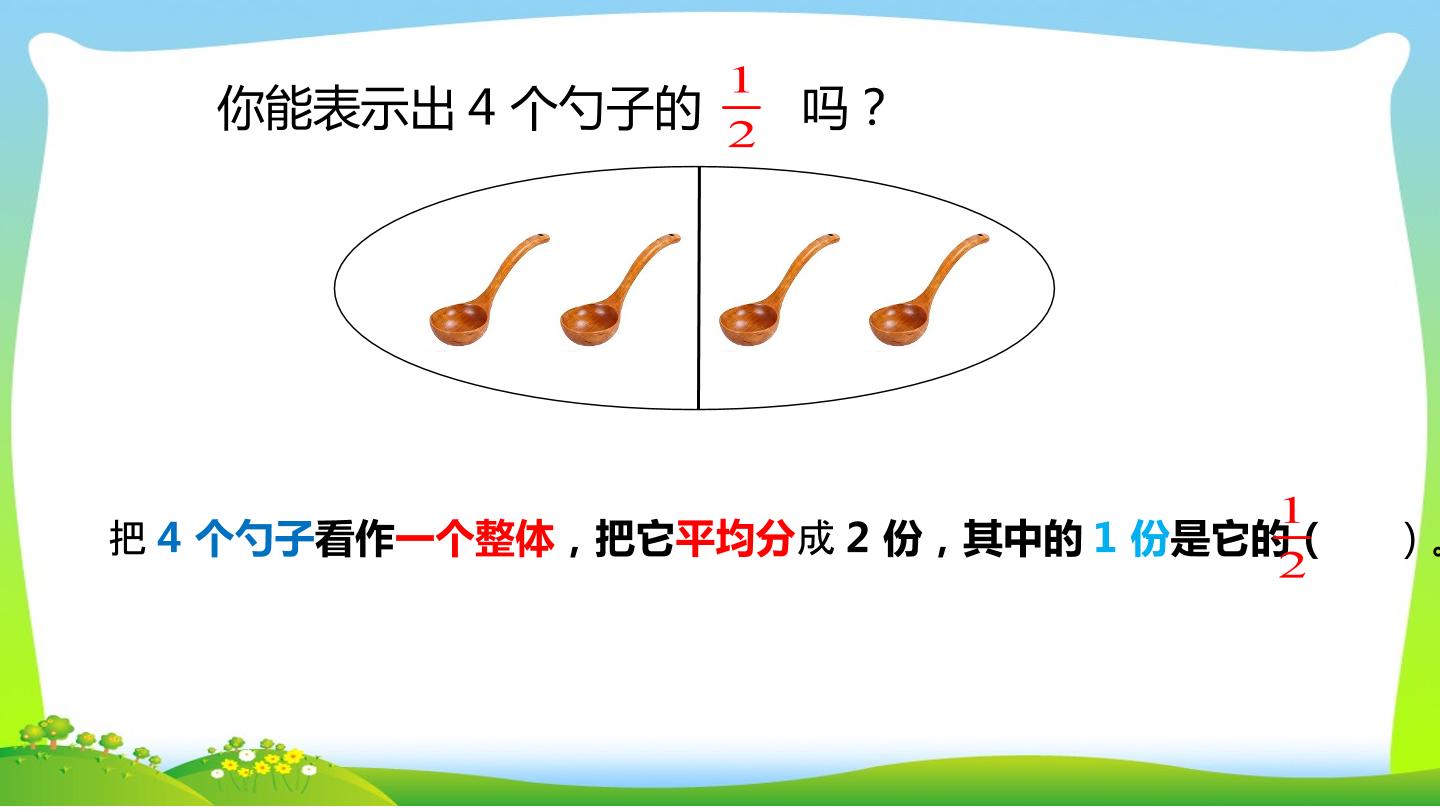 你能表示出4个勺子的$\frac{1}{2}$吗？

把4个勺子看作一个整体，把它平均分成2份，其中的1份是它的$\frac{1}{2}$(        )。